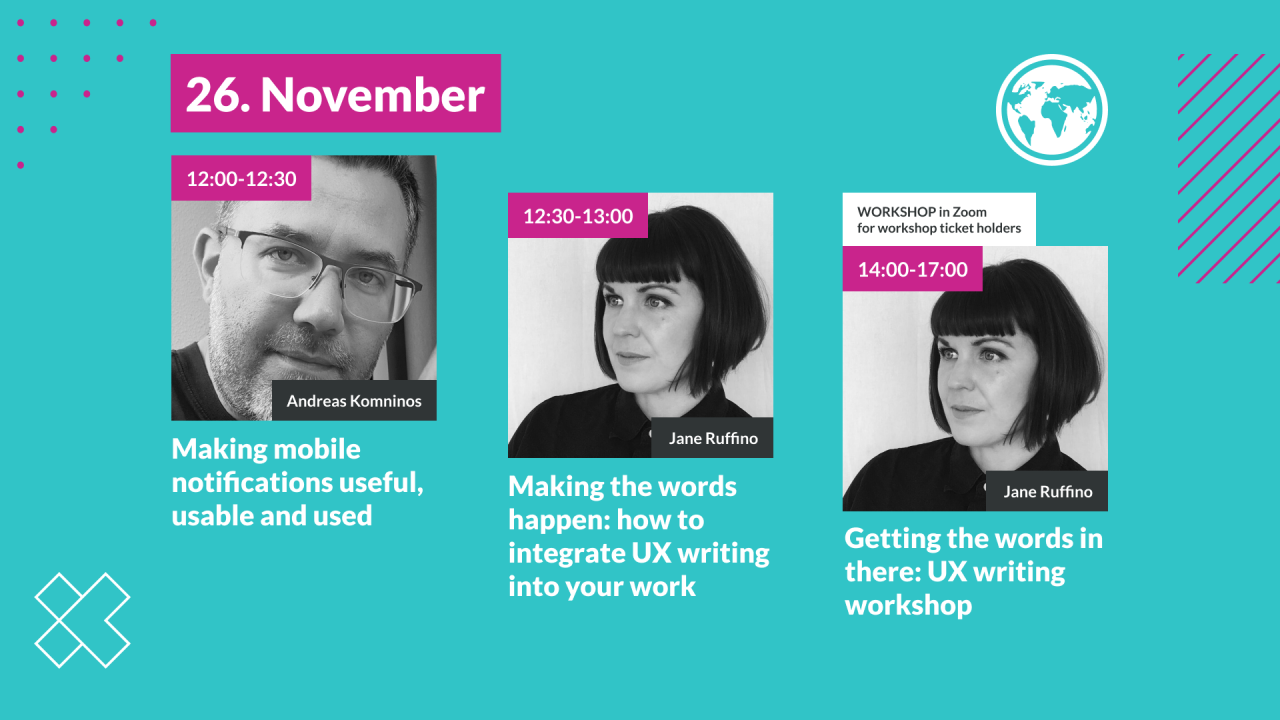 26. November

12:00-12:30

Andreas Komninos

Making mobile notifications useful, usable and used

12:30-13:00

Jane Ruffino

Making the words happen: how to integrate UX writing into your work

WORKSHOP in Zoom
for workshop ticket holders

14:00-17:00

Jane Ruffino

Getting the words in there: UX writing workshop